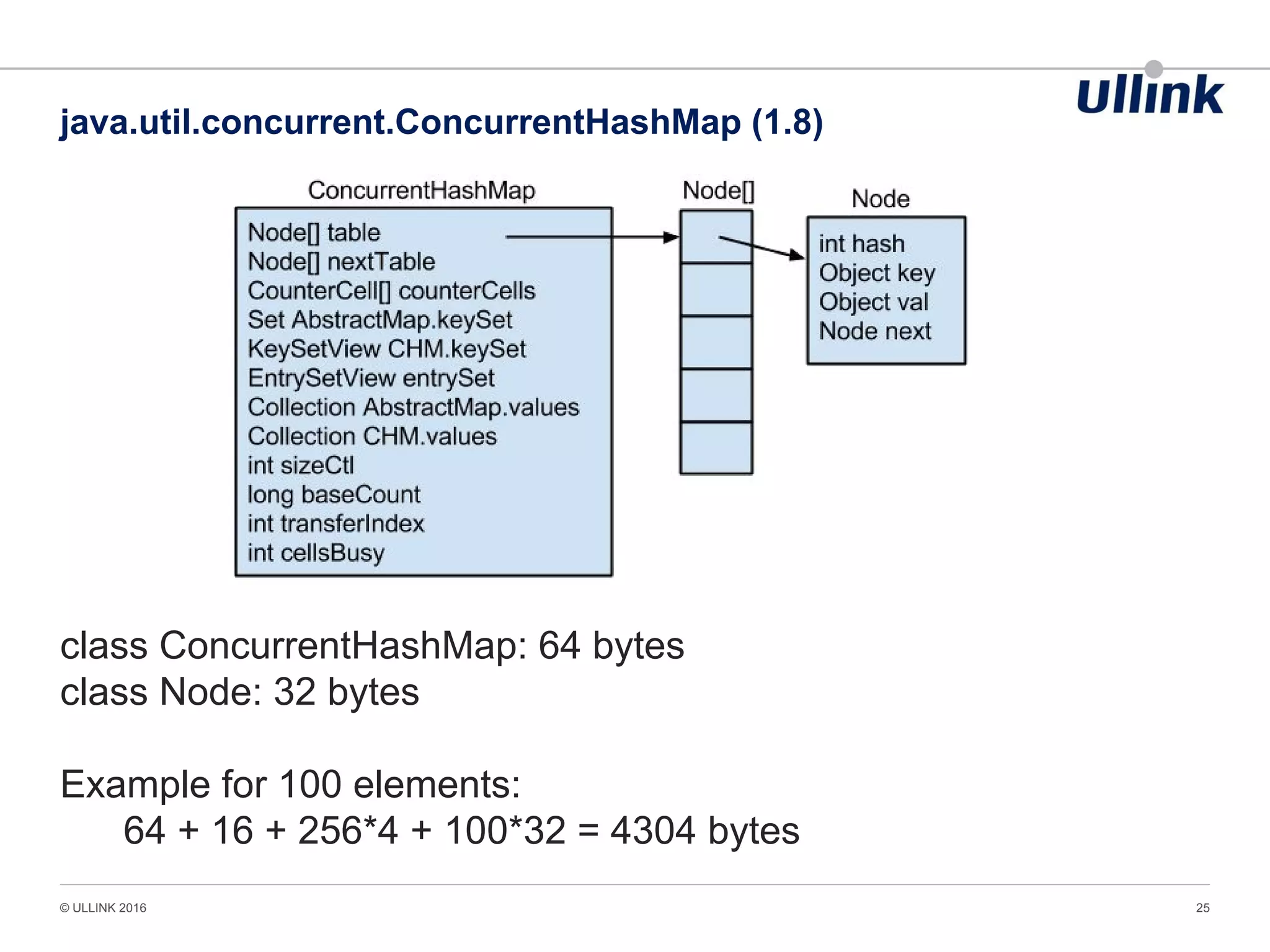 Ullink

java.util.concurrent.ConcurrentHashMap (1.8)

ConcurrentHashMap

Node[] table
Node[] nextTable
CounterCell[] counterCells
Set AbstractMap.keySet
KeySetView CHM.keySet
EntrySetView entrySet
Collection AbstractMap.values
Collection CHM.values
int sizeCtl
long baseCount
int transferIndex
int cellsBusy

Node[]

Node

int hash
Object key
Object val
Node next

class ConcurrentHashMap: 64 bytes
class Node: 32 bytes

Example for 100 elements:
64 + 16 + 256*4 + 100*32 = 4304 bytes

© ULLINK 2016

25